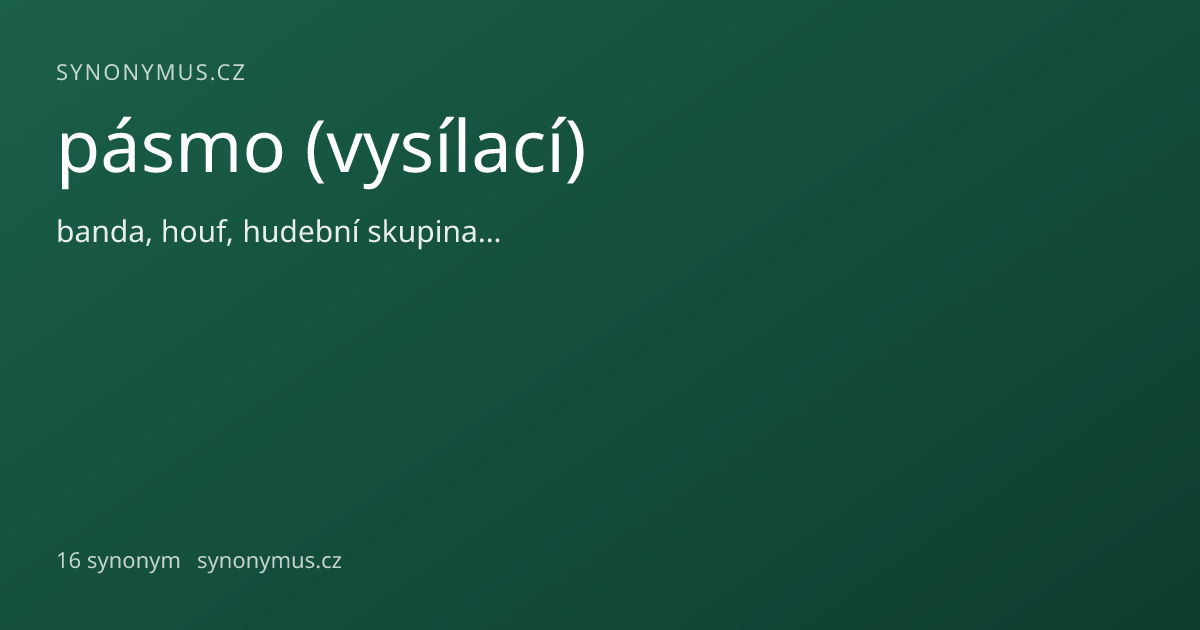 SYNONYMUS.CZ

pásmo (vysílací)

banda, houf, hudební skupina…

16 synonym synonymus.cz